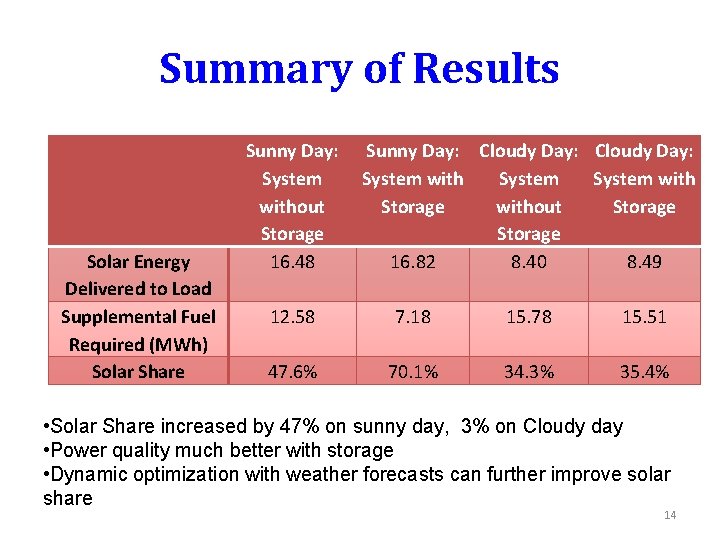 Summary of Results

| | Sunny Day: System without Storage | Sunny Day: System with Storage | Cloudy Day: System without Storage | Cloudy Day: System with Storage |
|---|---|---|---|---|
| Solar Energy Delivered to Load | 16.48 | 16.82 | 8.40 | 8.49 |
| Supplemental Fuel Required (MWh) | 12.58 | 7.18 | 15.78 | 15.51 |
| Solar Share | 47.6% | 70.1% | 34.3% | 35.4% |

•Solar Share increased by 47% on sunny day, 3% on Cloudy day
•Power quality much better with storage
•Dynamic optimization with weather forecasts can further improve solar share

14